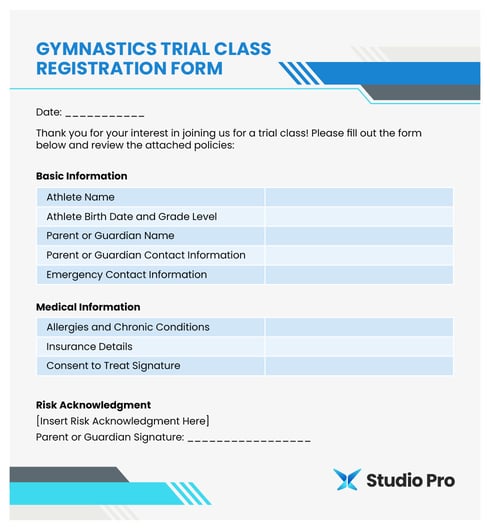 GYMNASTICS TRIAL CLASS REGISTRATION FORM

Date: ___________

Thank you for your interest in joining us for a trial class! Please fill out the form below and review the attached policies:

Basic Information

| Athlete Name | |
|---|---|
| Athlete Birth Date and Grade Level | |
| Parent or Guardian Name | |
| Parent or Guardian Contact Information | |
| Emergency Contact Information | |

Medical Information

| Allergies and Chronic Conditions | |
|---|---|
| Insurance Details | |
| Consent to Treat Signature | |

Risk Acknowledgment
[Insert Risk Acknowledgment Here]
Parent or Guardian Signature: _________________

Studio Pro